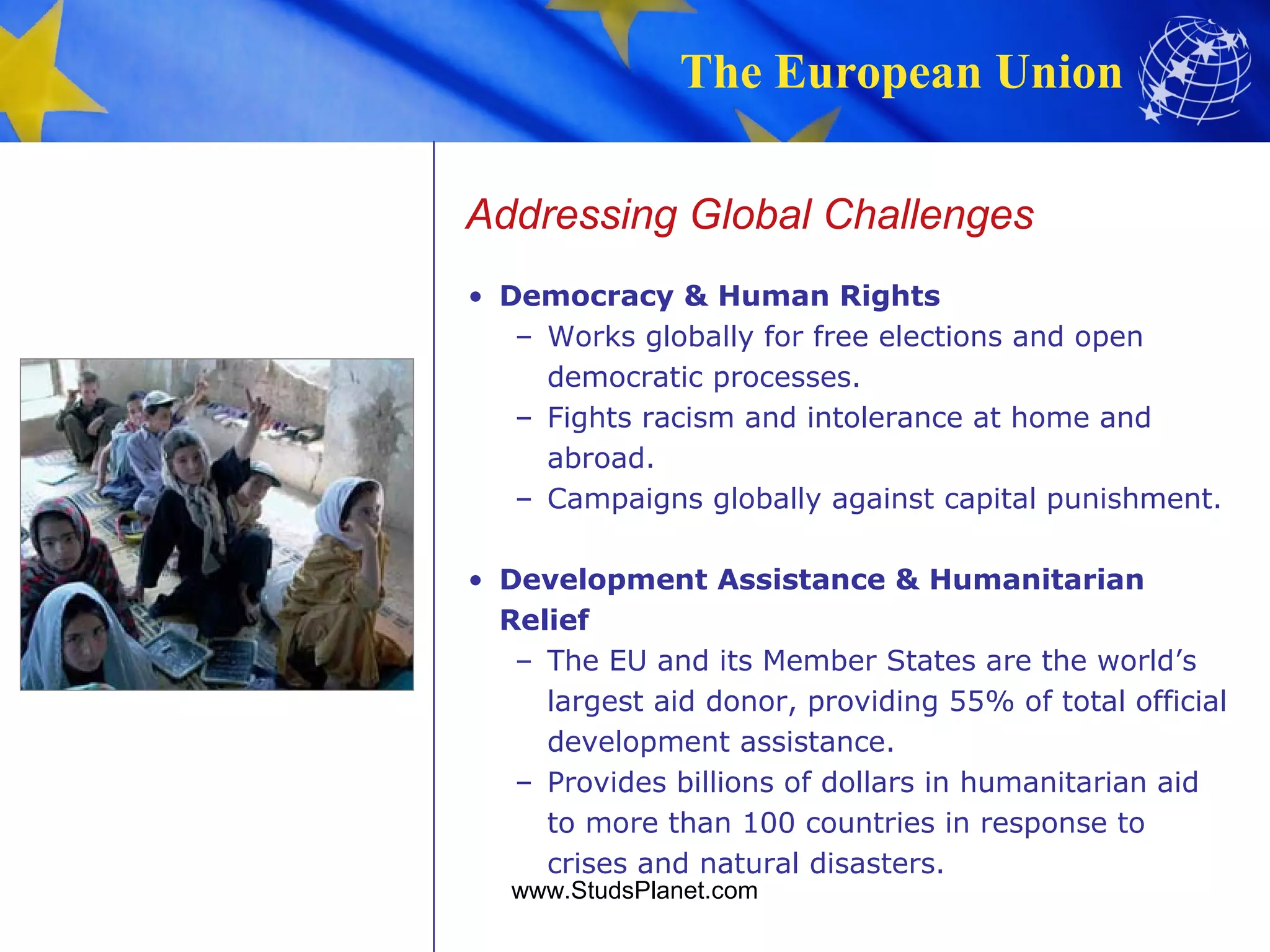 The European Union

Addressing Global Challenges

• Democracy & Human Rights
– Works globally for free elections and open democratic processes.
– Fights racism and intolerance at home and abroad.
– Campaigns globally against capital punishment.

• Development Assistance & Humanitarian Relief
– The EU and its Member States are the world's largest aid donor, providing 55% of total official development assistance.
– Provides billions of dollars in humanitarian aid to more than 100 countries in response to crises and natural disasters.

www.StudsPlanet.com